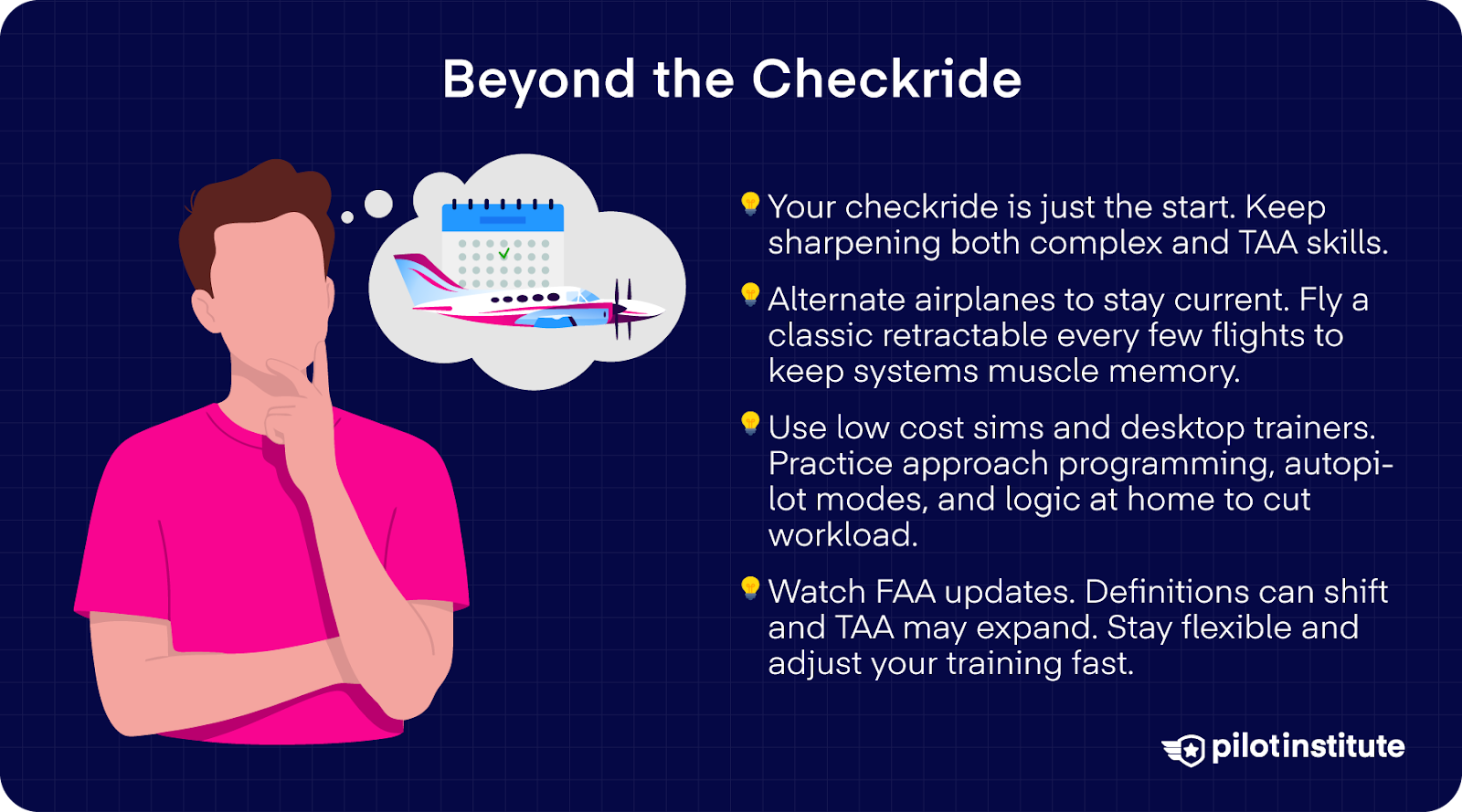 Beyond the Checkride

Your checkride is just the start. Keep sharpening both complex and TAA skills.

Alternate airplanes to stay current. Fly a classic retractable every few flights to keep systems muscle memory.

Use low cost sims and desktop trainers. Practice approach programming, autopilot modes, and logic at home to cut workload.

Watch FAA updates. Definitions can shift and TAA may expand. Stay flexible and adjust your training fast.

pilotinstitute